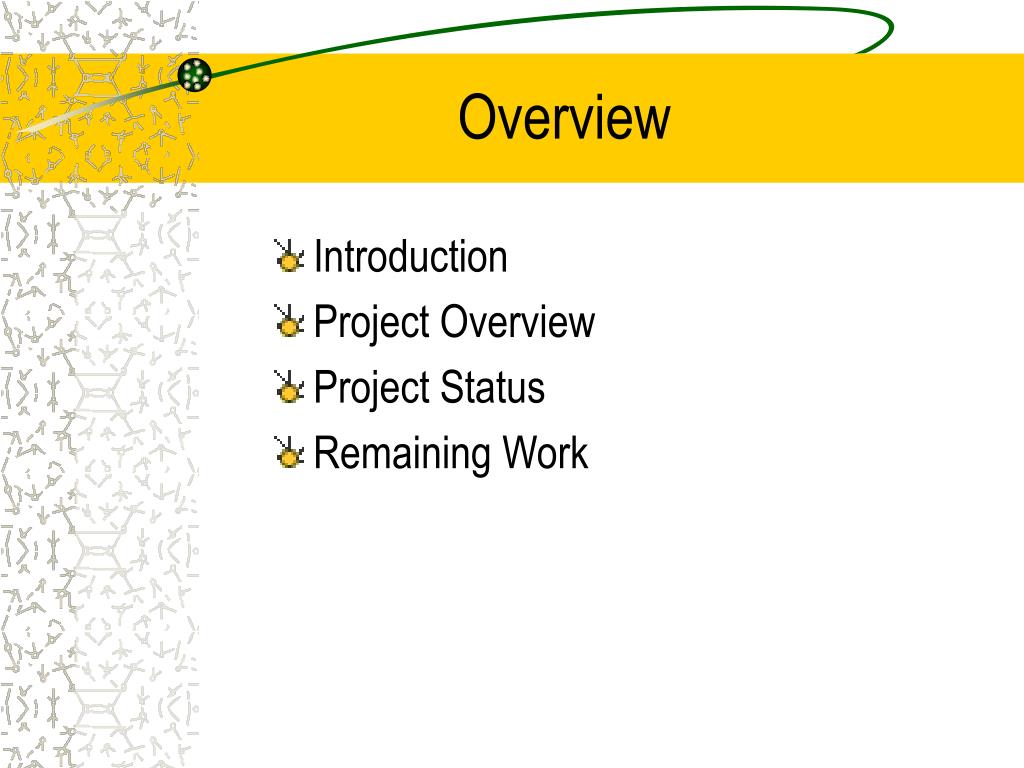 Overview

Introduction
Project Overview
Project Status
Remaining Work